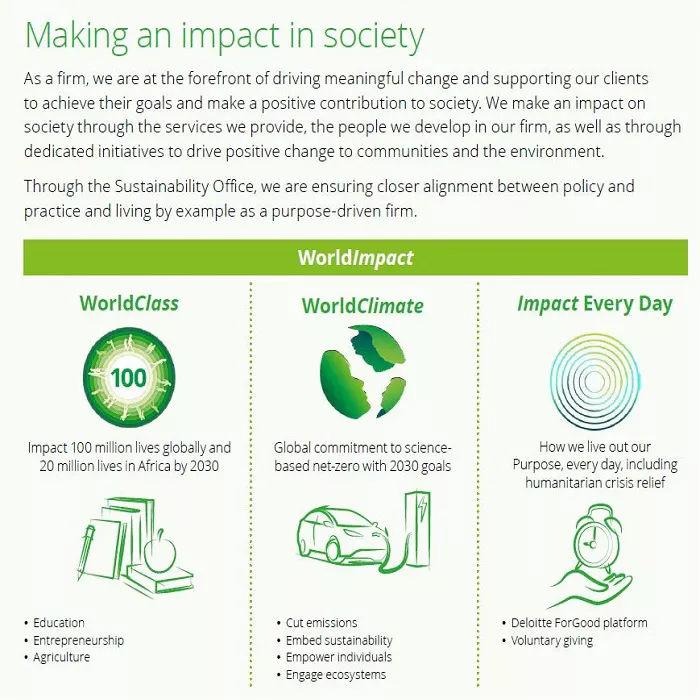 Making an impact in society

As a firm, we are at the forefront of driving meaningful change and supporting our clients to achieve their goals and make a positive contribution to society. We make an impact on society through the services we provide, the people we develop in our firm, as well as through dedicated initiatives to drive positive change to communities and the environment.

Through the Sustainability Office, we are ensuring closer alignment between policy and practice and living by example as a purpose-driven firm.

WorldImpact

WorldClass

100

Impact 100 million lives globally and 20 million lives in Africa by 2030

• Education
• Entrepreneurship
• Agriculture

WorldClimate

Global commitment to science-based net-zero with 2030 goals

• Cut emissions
• Embed sustainability
• Empower individuals
• Engage ecosystems

Impact Every Day

How we live out our Purpose, every day, including humanitarian crisis relief

• Deloitte ForGood platform
• Voluntary giving